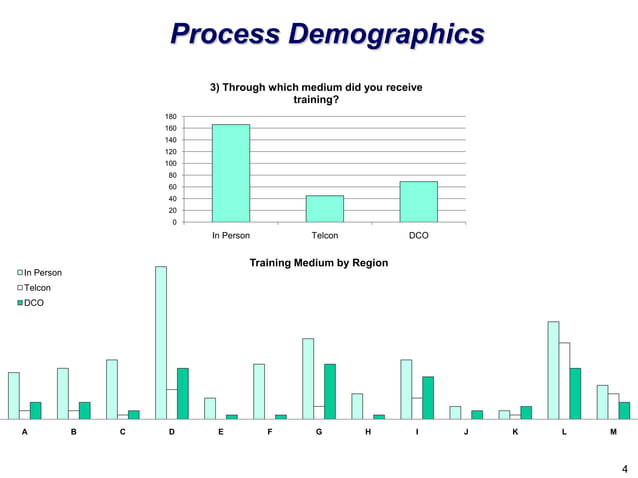 Process Demographics

3) Through which medium did you receive training?

180
160
140
120
100
80
60
40
20
0

In Person
Telcon
DCO

Training Medium by Region

In Person
Telcon
DCO

A
B
C
D
E
F
G
H
I
J
K
L
M

4